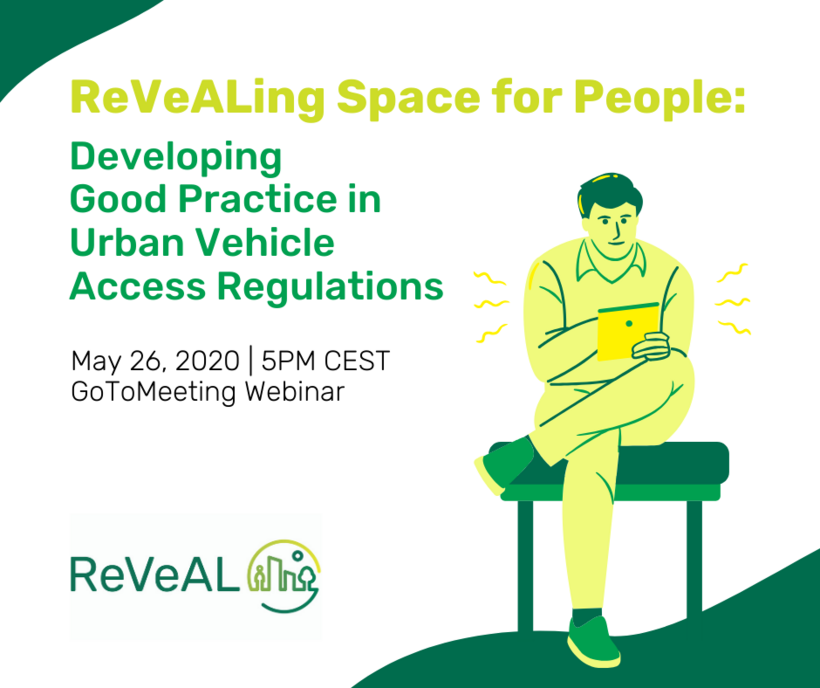 ReVeALing Space for People:

Developing Good Practice in Urban Vehicle Access Regulations

May 26, 2020 | 5PM CEST
GoToMeeting Webinar

ReVeAL